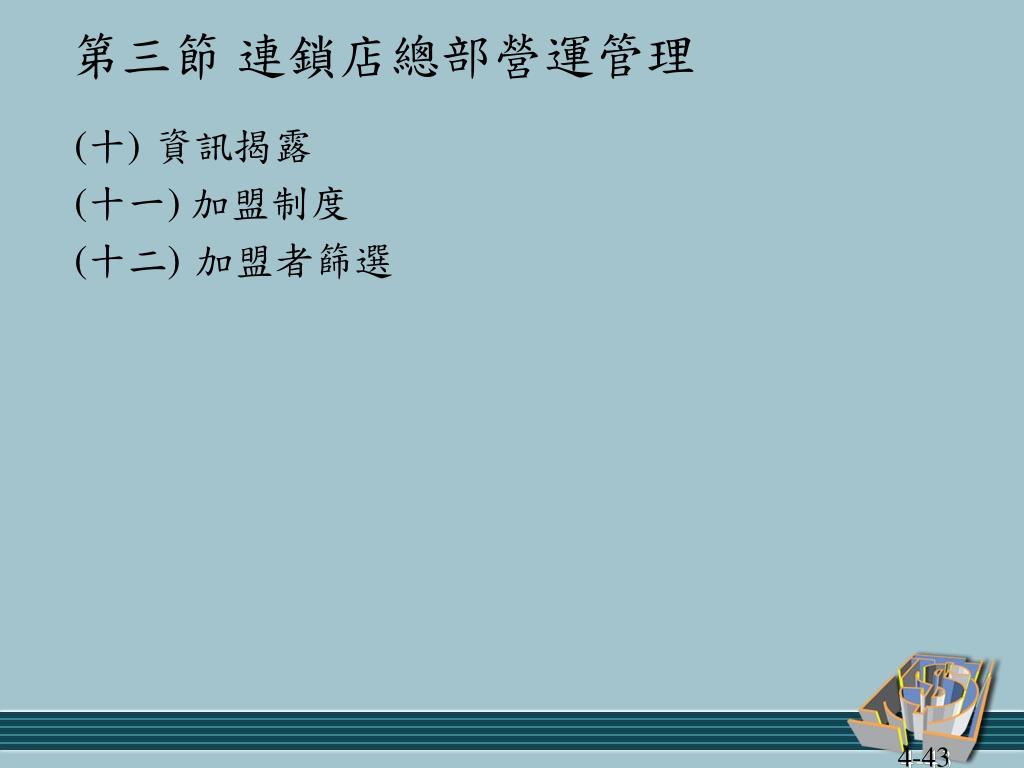 第三節 連鎖店總部營運管理

(十) 資訊揭露
(十一) 加盟制度
(十二) 加盟者篩選

4-43